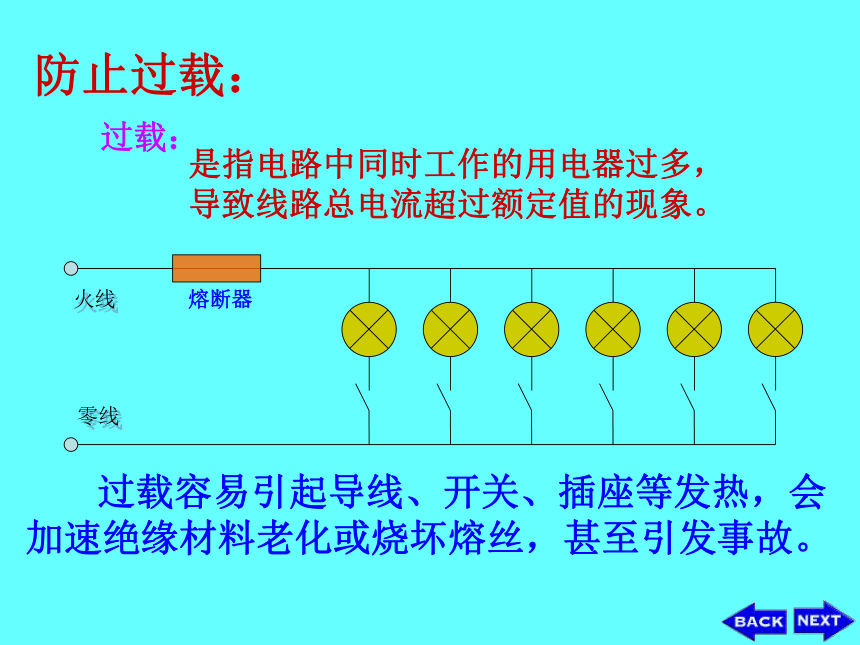 防止过载：

过载：是指电路中同时工作的用电器过多，导致线路总电流超过额定值的现象。

火线

熔断器

零线

过载容易引起导线、开关、插座等发热，会加速绝缘材料老化或烧坏熔丝，甚至引发事故。

BACK NEXT